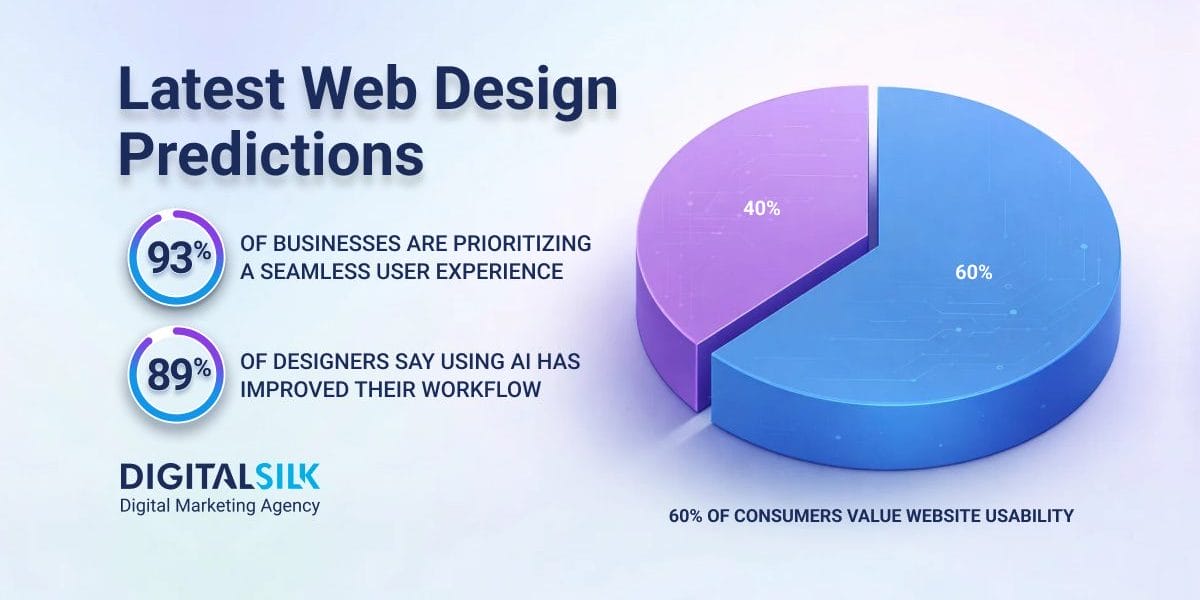 Latest Web Design Predictions

93% OF BUSINESSES ARE PRIORITIZING A SEAMLESS USER EXPERIENCE

89% OF DESIGNERS SAY USING AI HAS IMPROVED THEIR WORKFLOW

DIGITALSILK
Digital Marketing Agency

40%

60%

60% OF CONSUMERS VALUE WEBSITE USABILITY